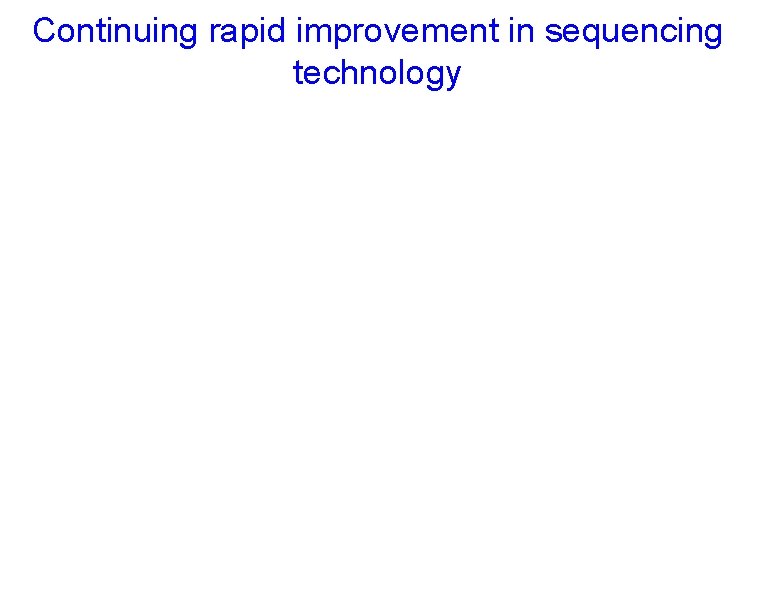 Continuing rapid improvement in sequencing technology